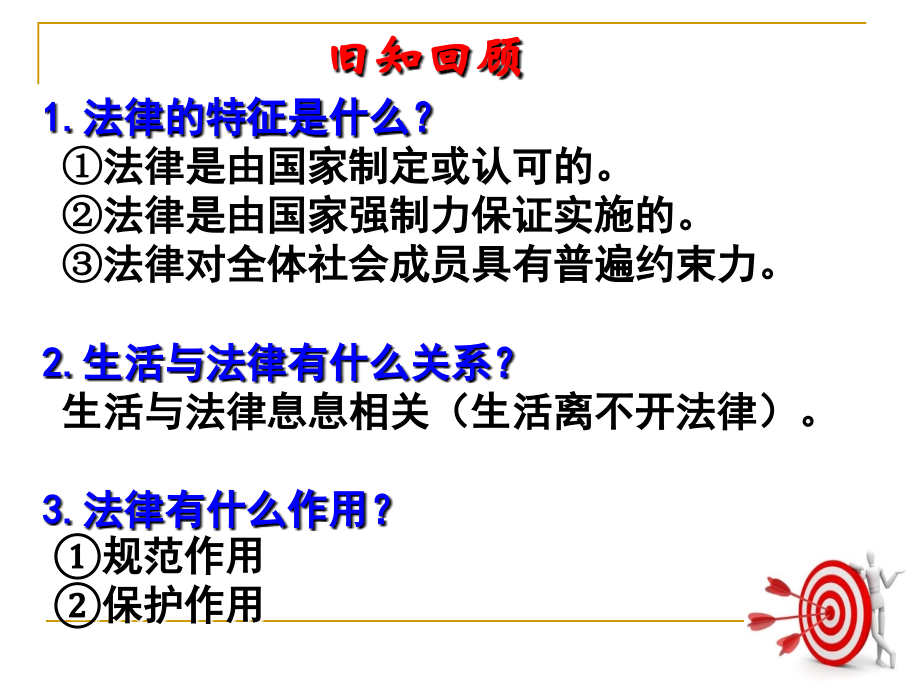 旧知回顾

1. 法律的特征是什么？
①法律是由国家制定或认可的。
②法律是由国家强制力保证实施的。
③法律对全体社会成员具有普遍约束力。

2. 生活与法律有什么关系？
生活与法律息息相关（生活离不开法律）。

3. 法律有什么作用？
①规范作用
②保护作用